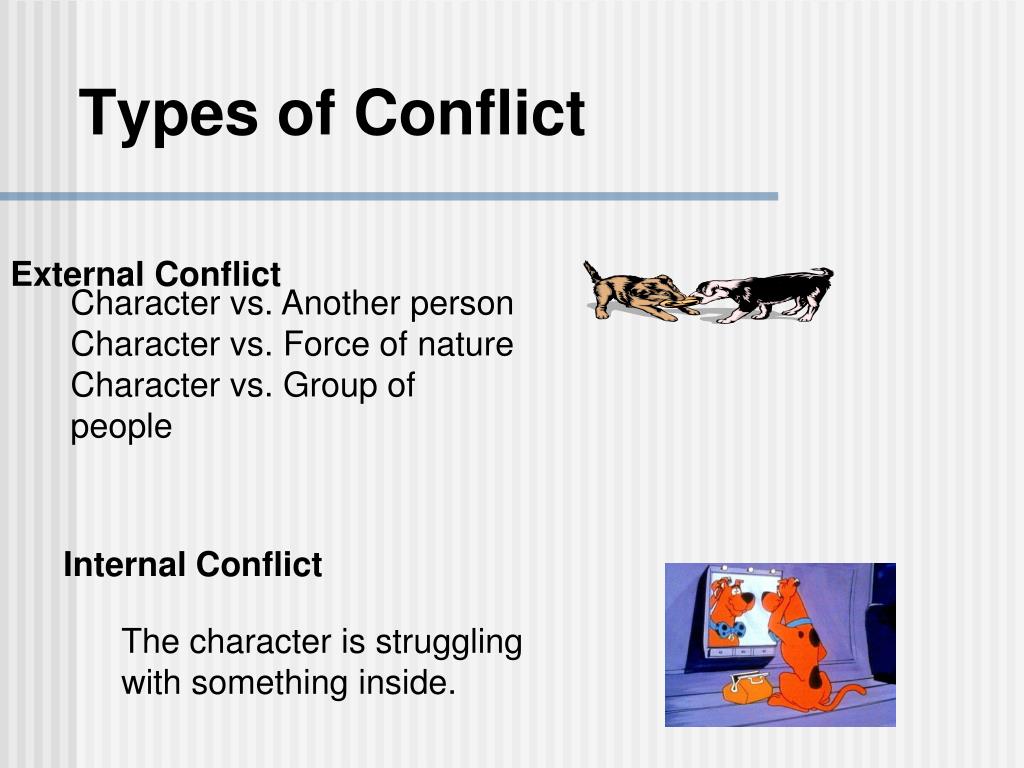 Types of Conflict

External Conflict

Character vs. Another person
Character vs. Force of nature
Character vs. Group of people

Internal Conflict

The character is struggling with something inside.